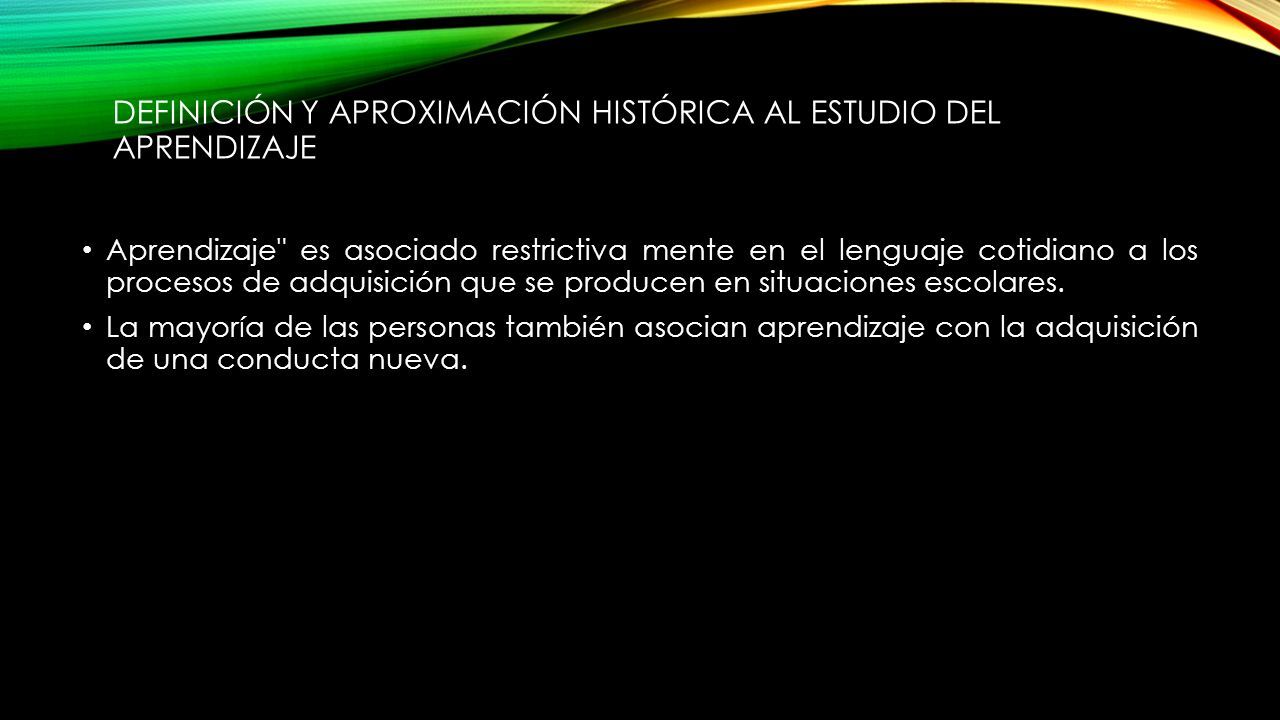 DEFINICIÓN Y APROXIMACIÓN HISTÓRICA AL ESTUDIO DEL APRENDIZAJE

• Aprendizaje" es asociado restrictiva mente en el lenguaje cotidiano a los procesos de adquisición que se producen en situaciones escolares.

• La mayoría de las personas también asocian aprendizaje con la adquisición de una conducta nueva.